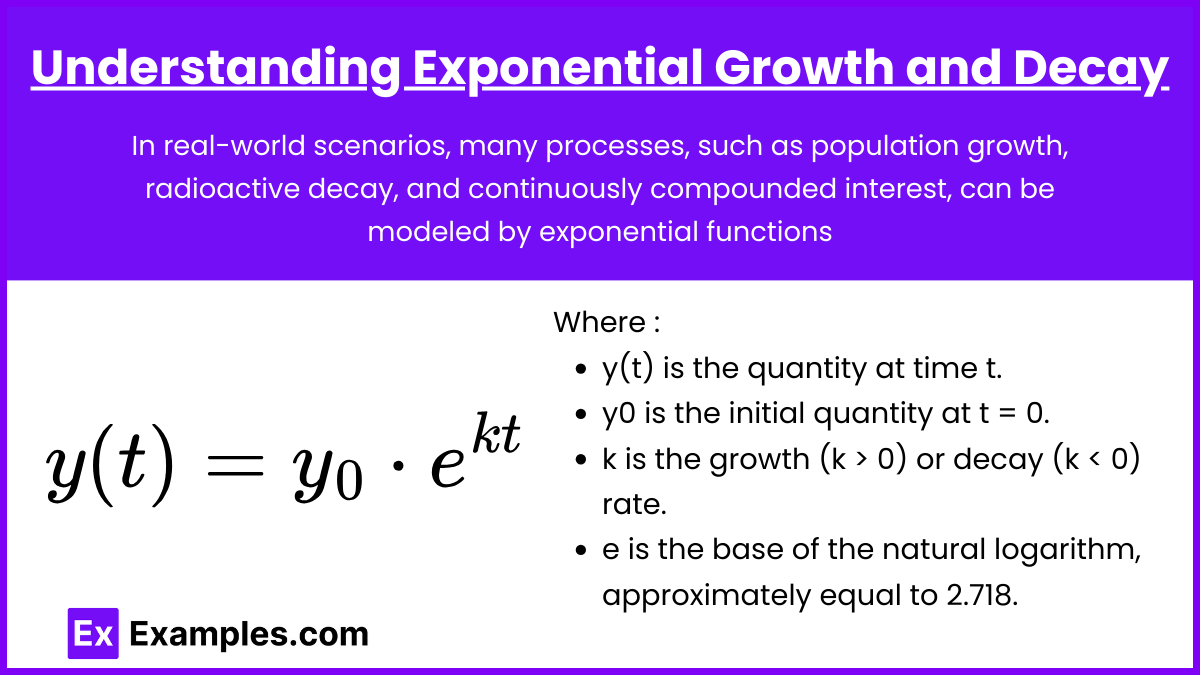 Understanding Exponential Growth and Decay

In real-world scenarios, many processes, such as population growth, radioactive decay, and continuously compounded interest, can be modeled by exponential functions

$y(t) = y_0 \cdot e^{kt}$

Where :

- y(t) is the quantity at time t.
- y0 is the initial quantity at t = 0.
- k is the growth (k > 0) or decay (k < 0) rate.
- e is the base of the natural logarithm, approximately equal to 2.718.

Ex Examples.com